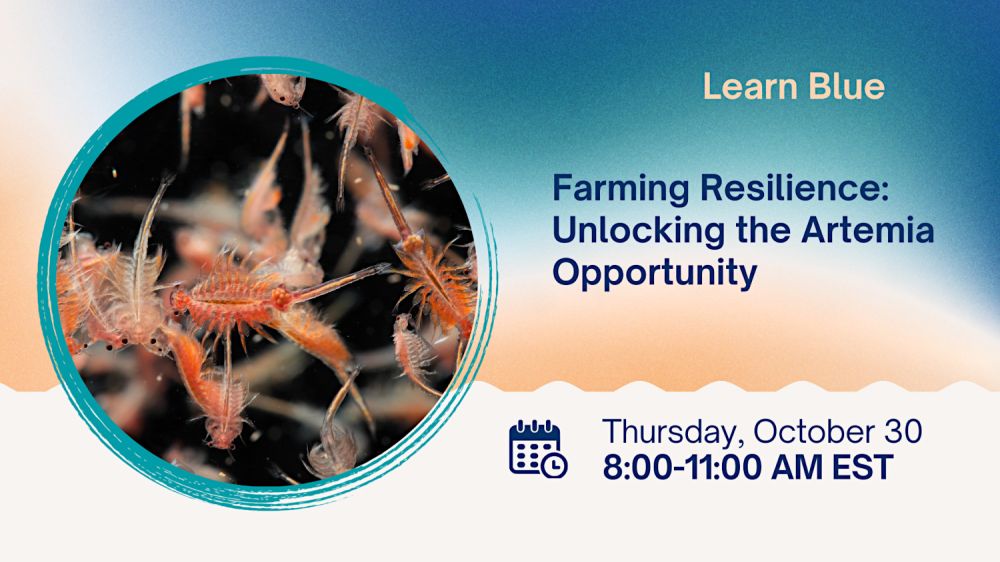 Learn Blue

Farming Resilience: Unlocking the Artemia Opportunity

Thursday, October 30
8:00-11:00 AM EST